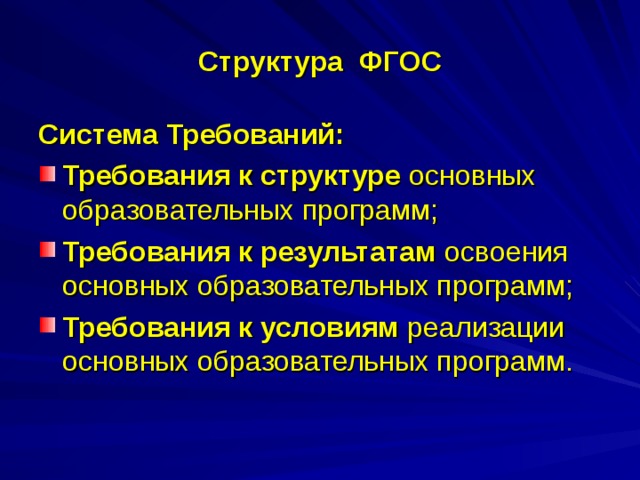 Структура ФГОС

Система Требований:

Требования к структуре основных образовательных программ;

Требования к результатам освоения основных образовательных программ;

Требования к условиям реализации основных образовательных программ.